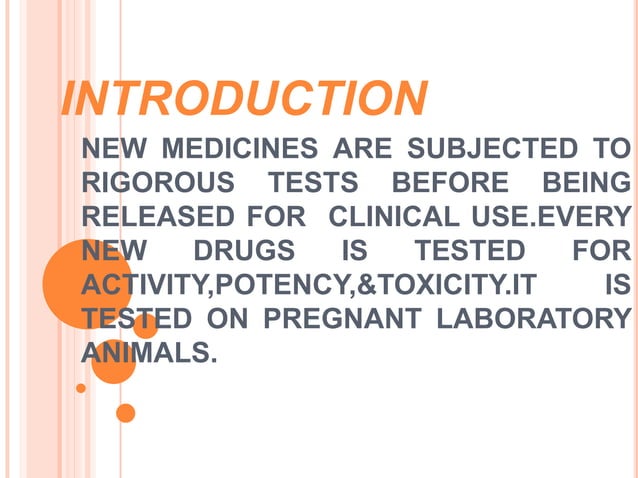 INTRODUCTION

NEW MEDICINES ARE SUBJECTED TO RIGOROUS TESTS BEFORE BEING RELEASED FOR CLINICAL USE.EVERY NEW DRUGS IS TESTED FOR ACTIVITY,POTENCY,&TOXICITY.IT IS TESTED ON PREGNANT LABORATORY ANIMALS.